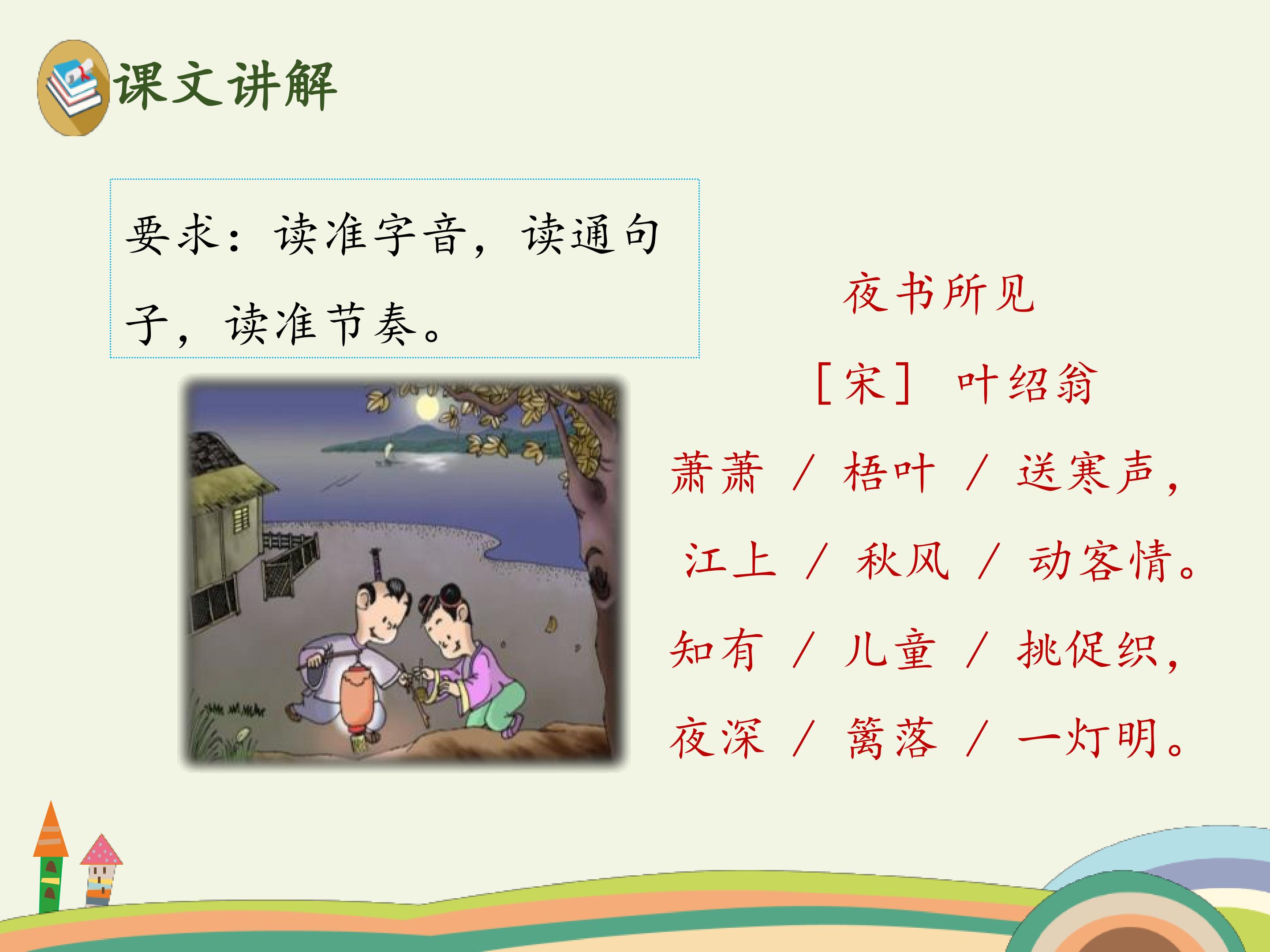 课文讲解

要求：读准字音，读通句子，读准节奏。

夜书所见

［宋］ 叶绍翁

萧萧 / 梧叶 / 送寒声，

江上 / 秋风 / 动客情。

知有 / 儿童 / 挑促织，

夜深 / 篱落 / 一灯明。